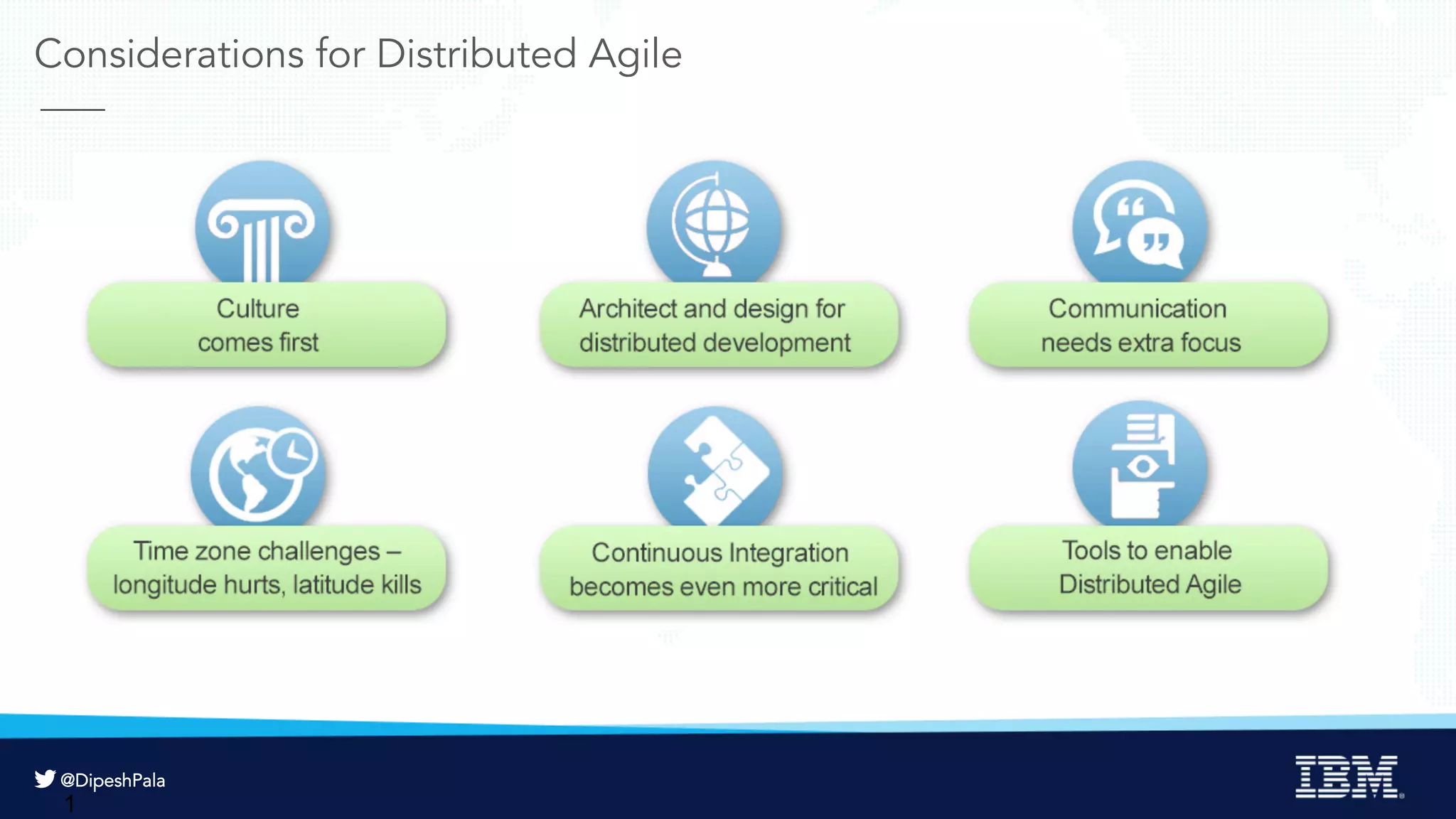 Considerations for Distributed Agile

Culture comes first

Architect and design for distributed development

Communication needs extra focus

Time zone challenges – longitude hurts, latitude kills

Continuous Integration becomes even more critical

Tools to enable Distributed Agile

@DipeshPala

1

IBM